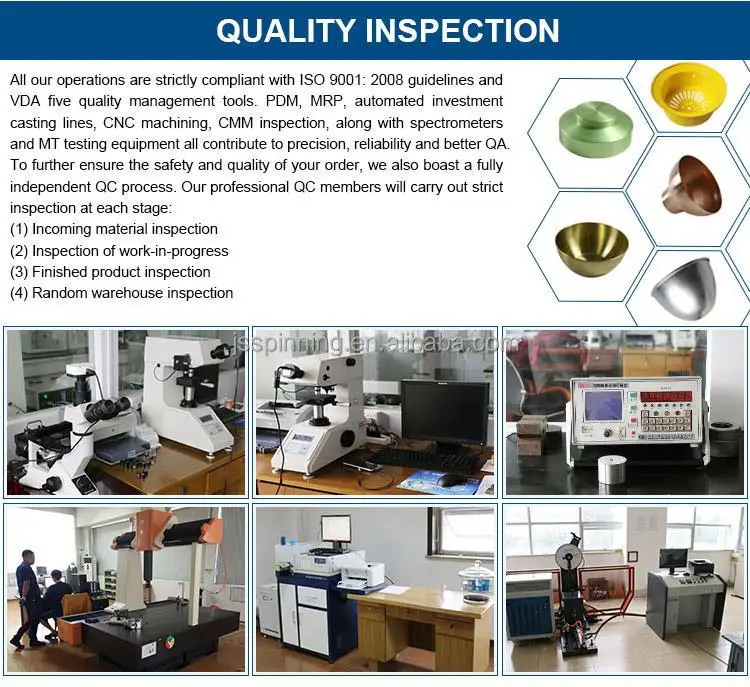 QUALITY INSPECTION

All our operations are strictly compliant with ISO 9001: 2008 guidelines and VDA five quality management tools. PDM, MRP, automated investment casting lines, CNC machining, CMM inspection, along with spectrometers and MT testing equipment all contribute to precision, reliability and better QA. To further ensure the safety and quality of your order, we also boast a fully independent QC process. Our professional QC members will carry out strict inspection at each stage:
(1) Incoming material inspection
(2) Inspection of work-in-progress
(3) Finished product inspection
(4) Random warehouse inspection

jsspinning.en.alibaba.com